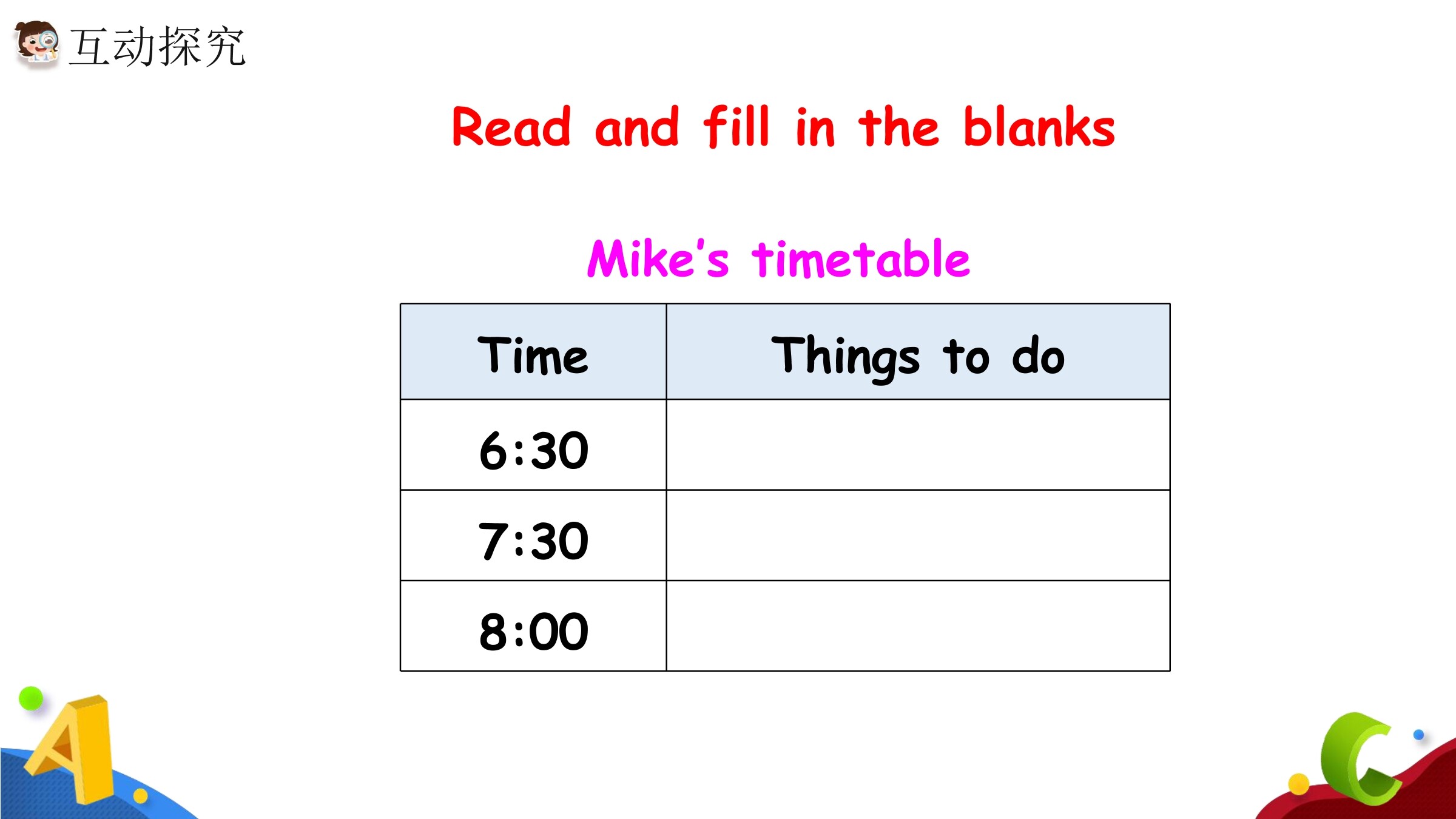 互动探究

Read and fill in the blanks

Mike's timetable

| Time | Things to do |
|---|---|
| 6:30 | |
| 7:30 | |
| 8:00 | |